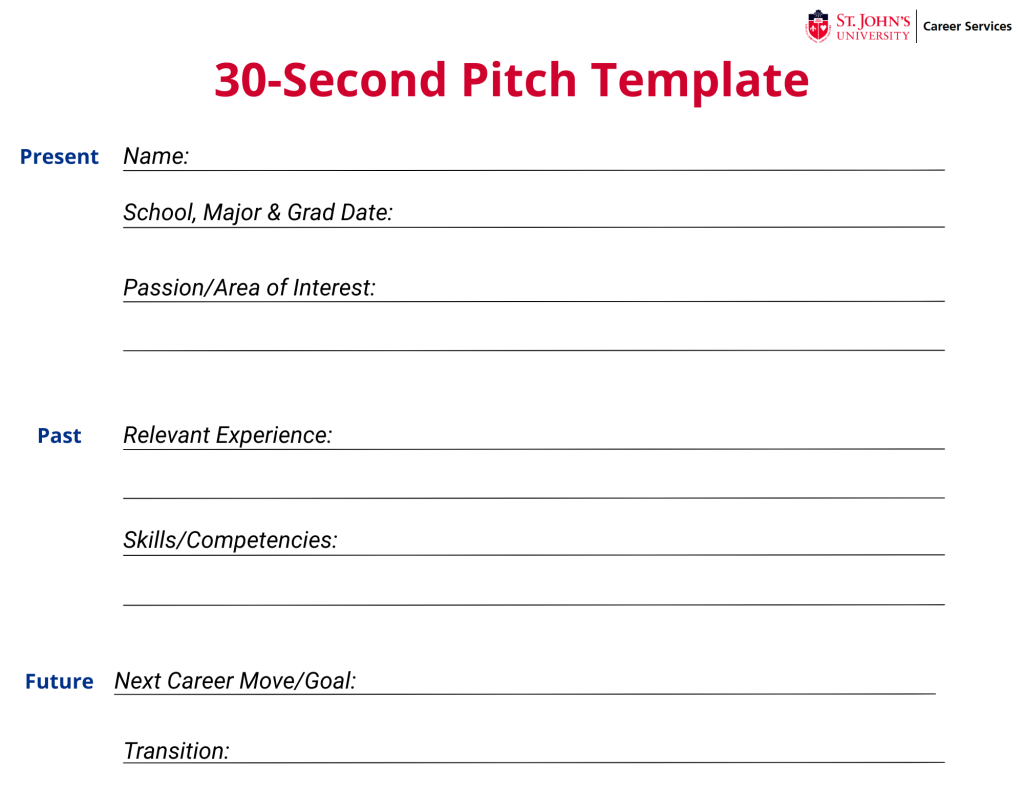 ST. JOHN'S UNIVERSITY | Career Services

30-Second Pitch Template

Present

Name:

School, Major & Grad Date:

Passion/Area of Interest:

Past

Relevant Experience:

Skills/Competencies:

Future

Next Career Move/Goal:

Transition: